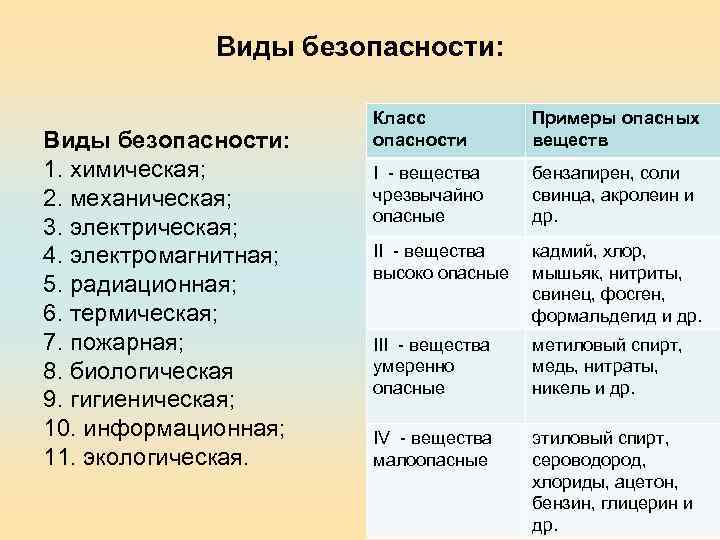 Виды безопасности:

Виды безопасности:
1. химическая;
2. механическая;
3. электрическая;
4. электромагнитная;
5. радиационная;
6. термическая;
7. пожарная;
8. биологическая
9. гигиеническая;
10. информационная;
11. экологическая.

| Класс опасности | Примеры опасных веществ |
|---|---|
| I - вещества чрезвычайно опасные | бензапирен, соли свинца, акролеин и др. |
| II - вещества высоко опасные | кадмий, хлор, мышьяк, нитриты, свинец, фосген, формальдегид и др. |
| III - вещества умеренно опасные | метиловый спирт, медь, нитраты, никель и др. |
| IV - вещества малоопасные | этиловый спирт, сероводород, хлориды, ацетон, бензин, глицерин и др. |